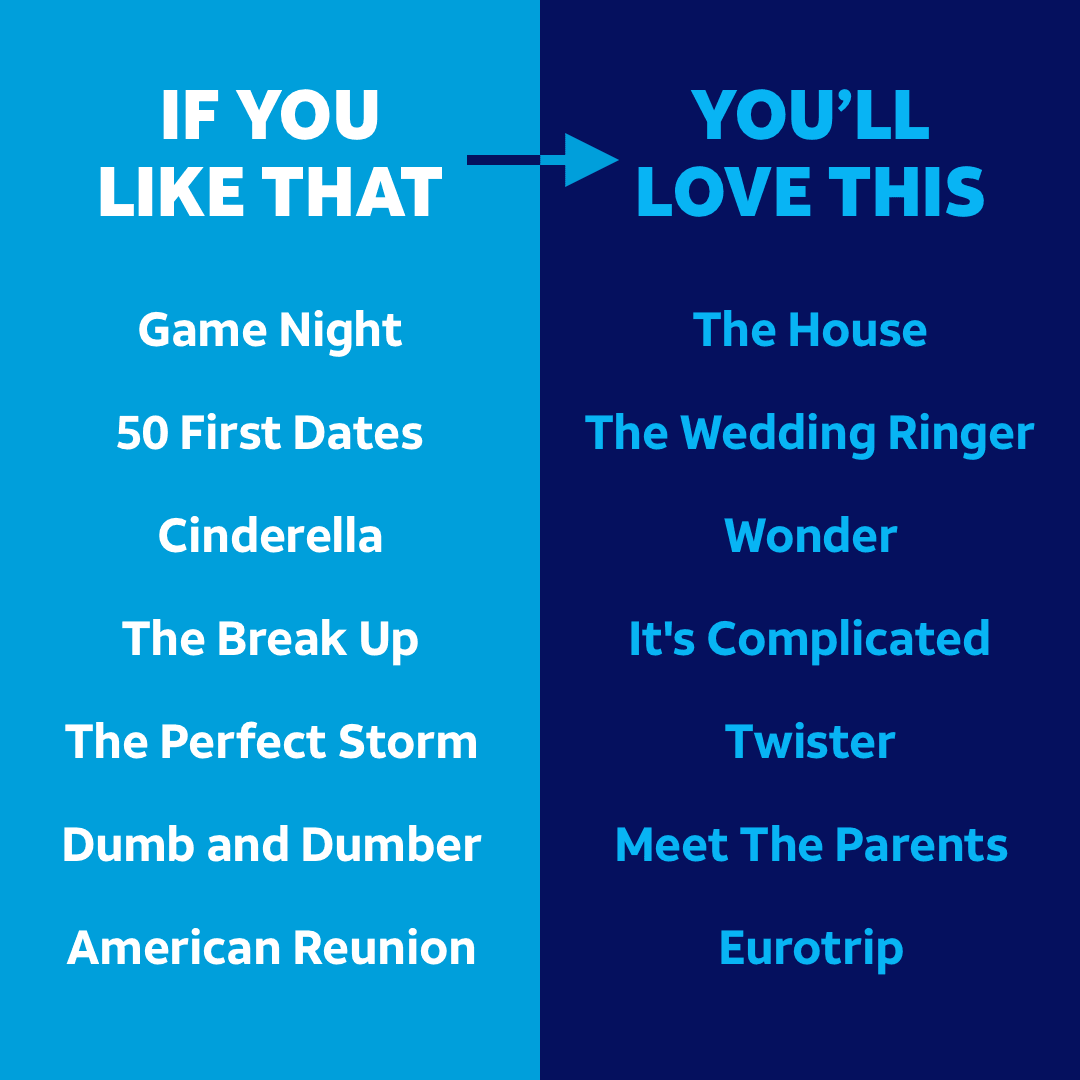 IF YOU LIKE THAT

Game Night

50 First Dates

Cinderella

The Break Up

The Perfect Storm

Dumb and Dumber

American Reunion

YOU'LL LOVE THIS

The House

The Wedding Ringer

Wonder

It's Complicated

Twister

Meet The Parents

Eurotrip